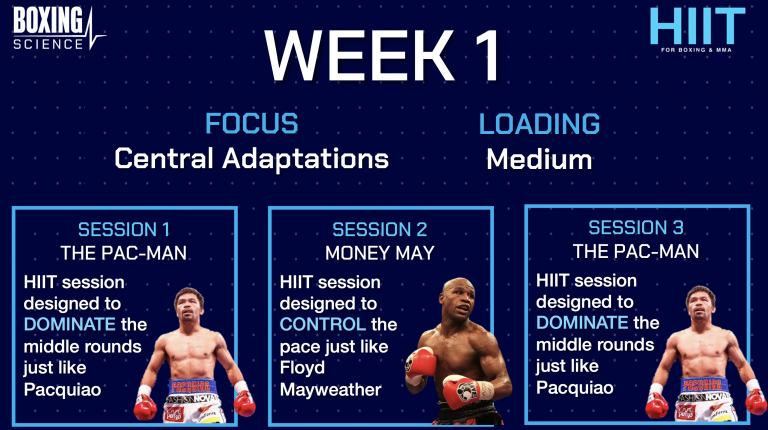 BOXING SCIENCE

HIIT FOR BOXING & MMA

WEEK 1

FOCUS
Central Adaptations

LOADING
Medium

SESSION 1
THE PAC-MAN
HIIT session designed to DOMINATE the middle rounds just like Pacquiao

SESSION 2
MONEY MAY
HIIT session designed to CONTROL the pace just like Floyd Mayweather

SESSION 3
THE PAC-MAN
HIIT session designed to DOMINATE the middle rounds just like Pacquiao